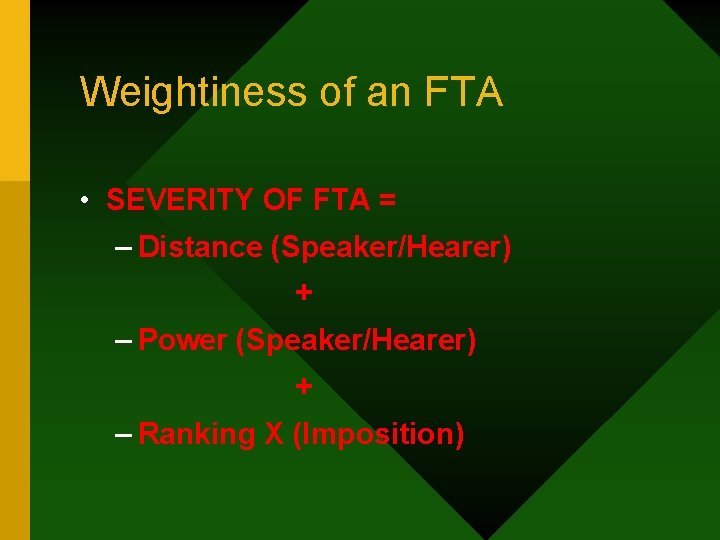 Weightiness of an FTA

• SEVERITY OF FTA =

– Distance (Speaker/Hearer)

+

– Power (Speaker/Hearer)

+

– Ranking X (Imposition)